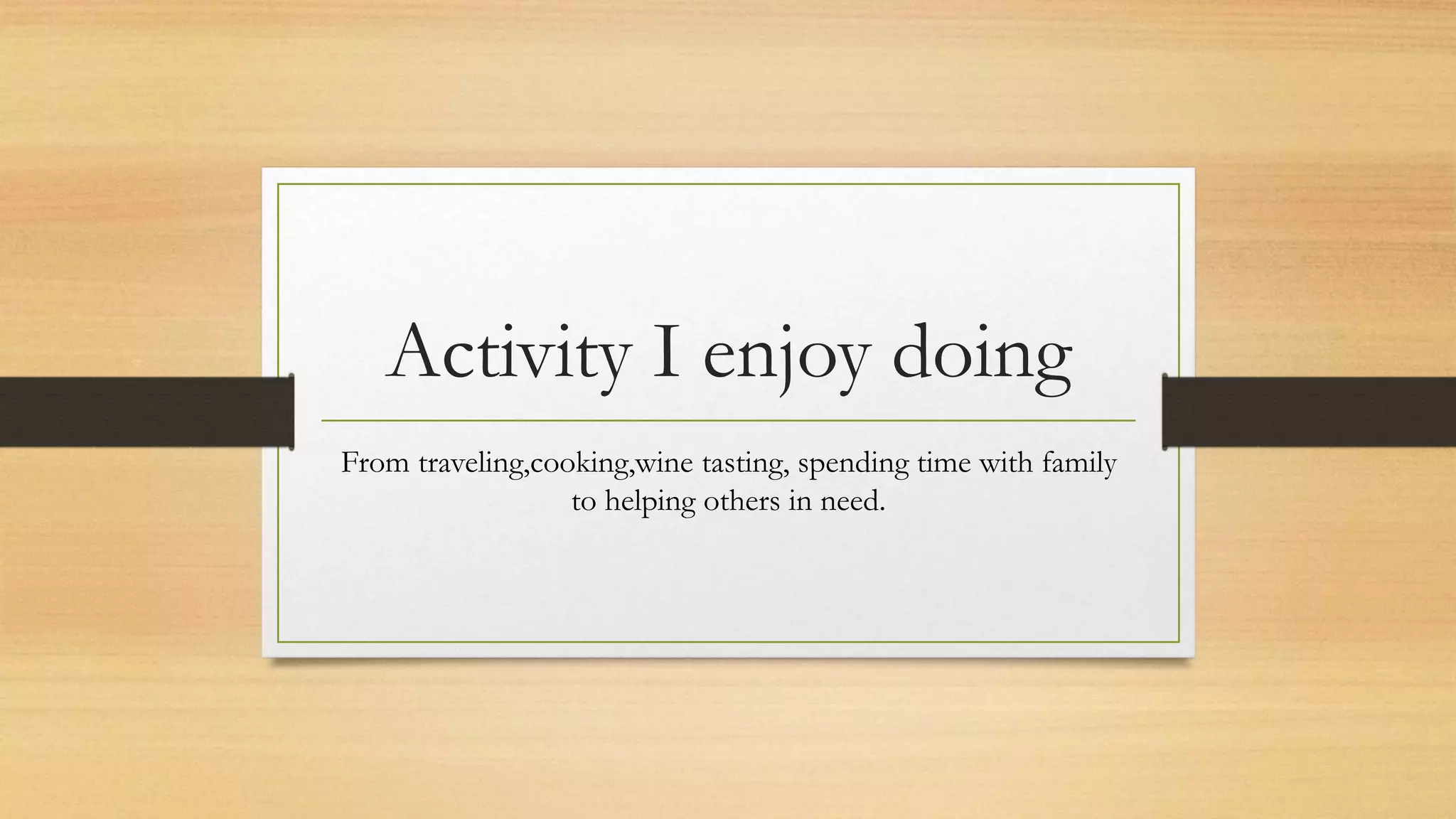 Activity I enjoy doing

From traveling,cooking,wine tasting, spending time with family to helping others in need.